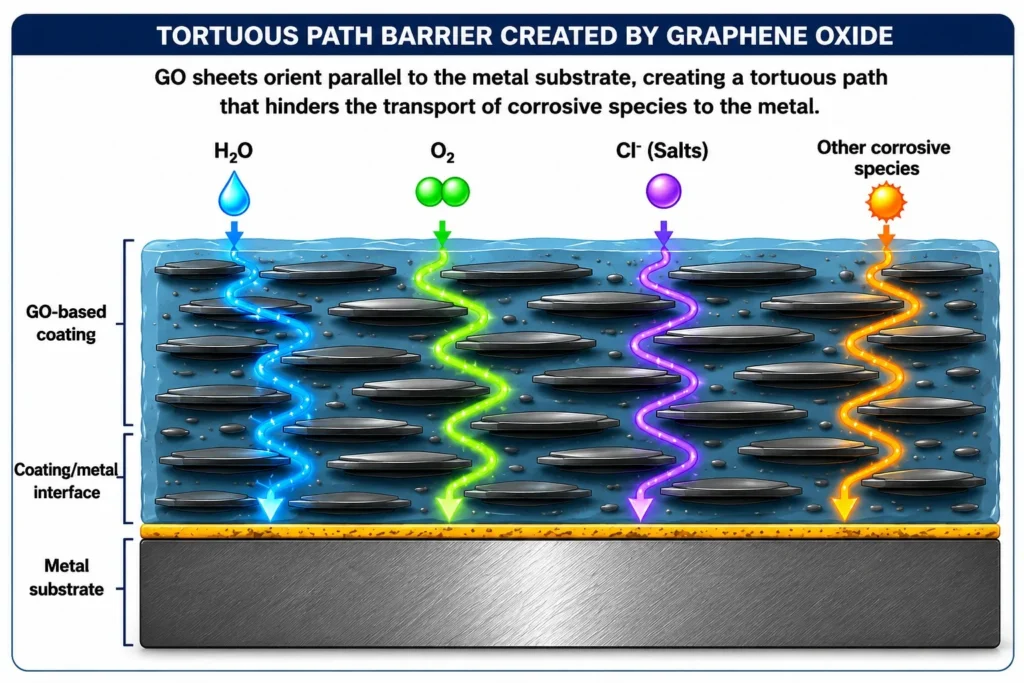 TORTUOUS PATH BARRIER CREATED BY GRAPHENE OXIDE

GO sheets orient parallel to the metal substrate, creating a tortuous path that hinders the transport of corrosive species to the metal.

$H_2O$

$O_2$

$Cl^-$ (Salts)

Other corrosive species

GO-based coating

Coating/metal interface

Metal substrate